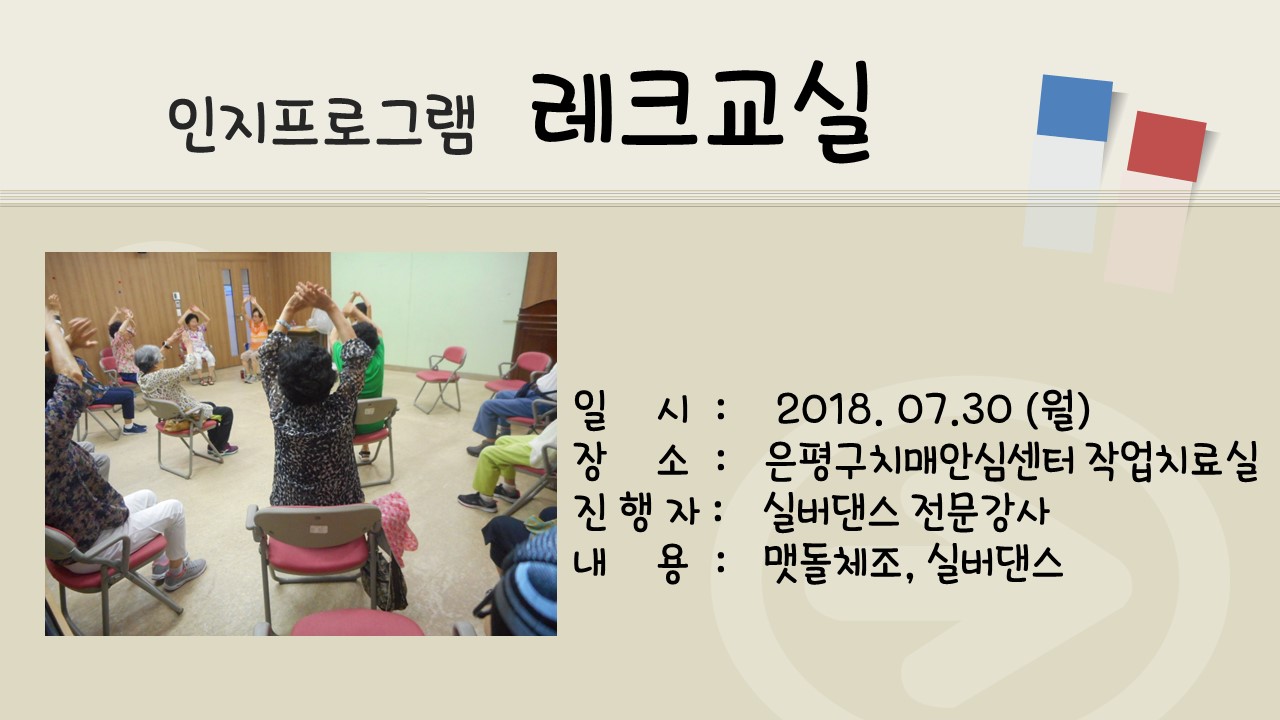 인지프로그램 레크교실

일 시 : 2018. 07.30 (월)
장 소 : 은평구치매안심센터 작업치료실
진 행 자 : 실버댄스 전문강사
내 용 : 맷돌체조, 실버댄스